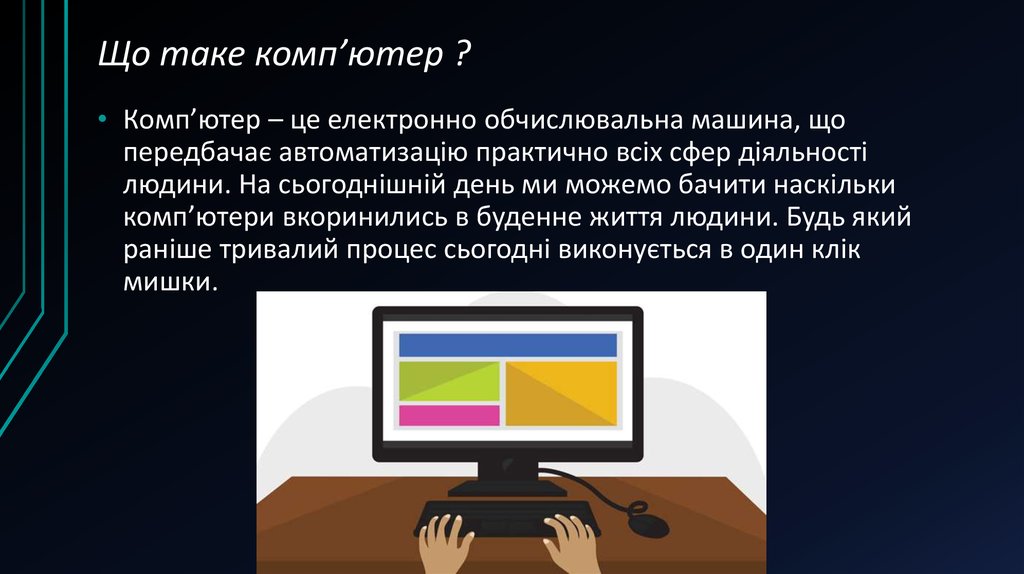 Що таке комп'ютер ?

• Комп'ютер – це електронно обчислювальна машина, що передбачає автоматизацію практично всіх сфер діяльності людини. На сьогоднішній день ми можемо бачити наскільки комп'ютери вкоринились в буденне життя людини. Будь який раніше тривалий процес сьогодні виконується в один клік мишки.